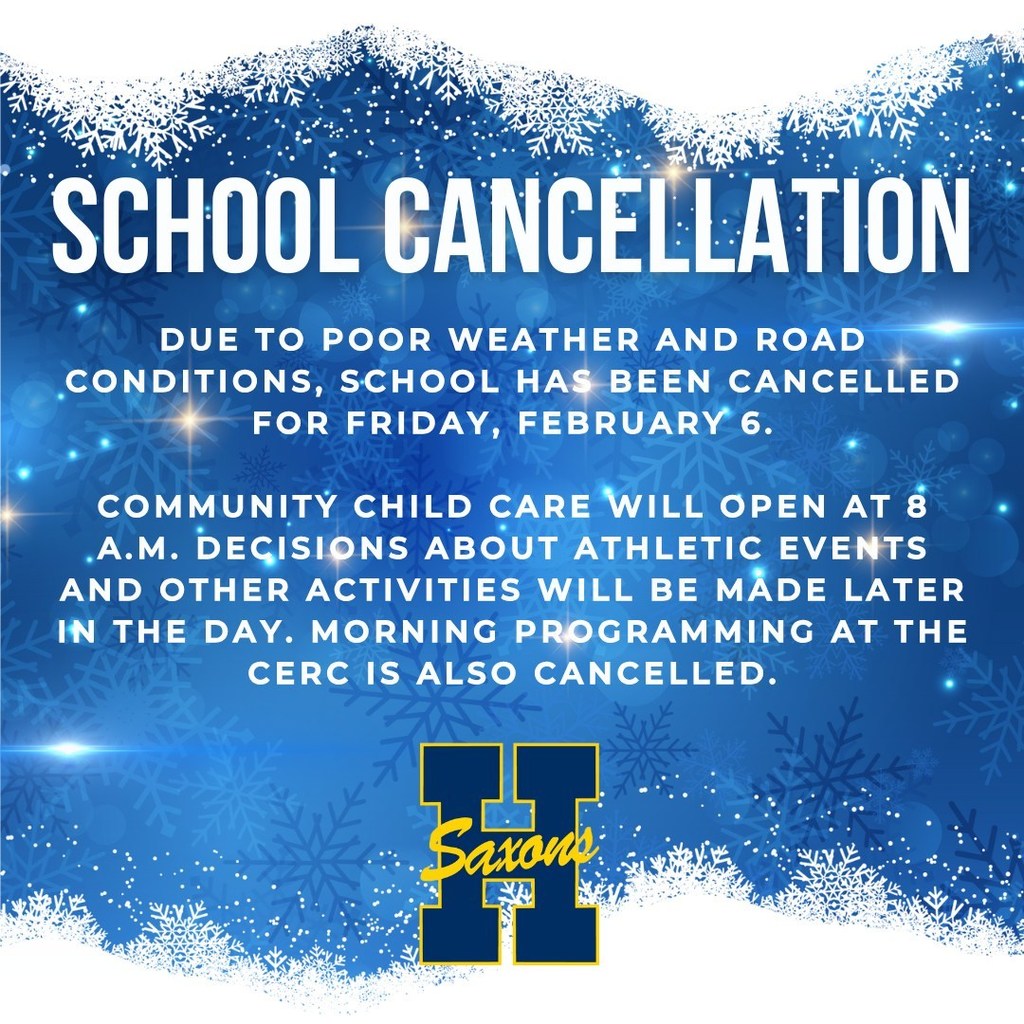 SCHOOL CANCELLATION

DUE TO POOR WEATHER AND ROAD CONDITIONS, SCHOOL HAS BEEN CANCELLED FOR FRIDAY, FEBRUARY 6.

COMMUNITY CHILD CARE WILL OPEN AT 8 A.M. DECISIONS ABOUT ATHLETIC EVENTS AND OTHER ACTIVITIES WILL BE MADE LATER IN THE DAY. MORNING PROGRAMMING AT THE CERC IS ALSO CANCELLED.

H
Saxons